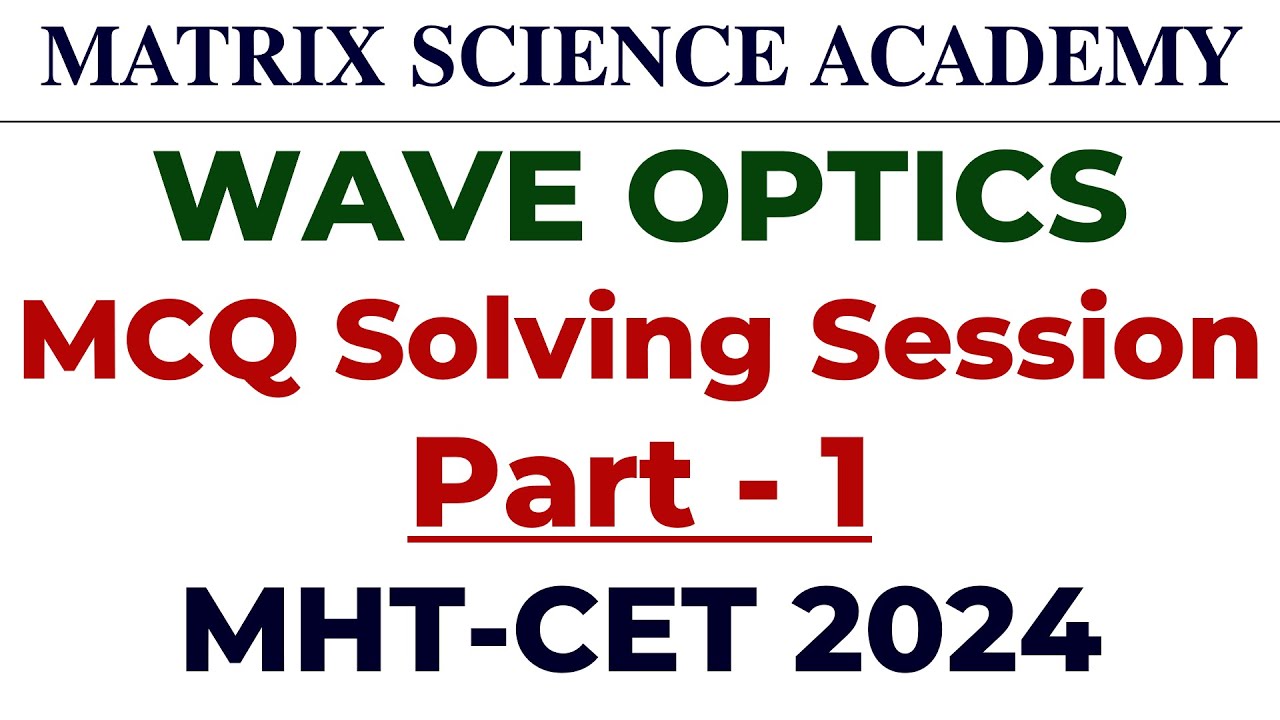 MATRIX SCIENCE ACADEMY

WAVE OPTICS

MCQ Solving Session

Part - 1

MHT-CET 2024